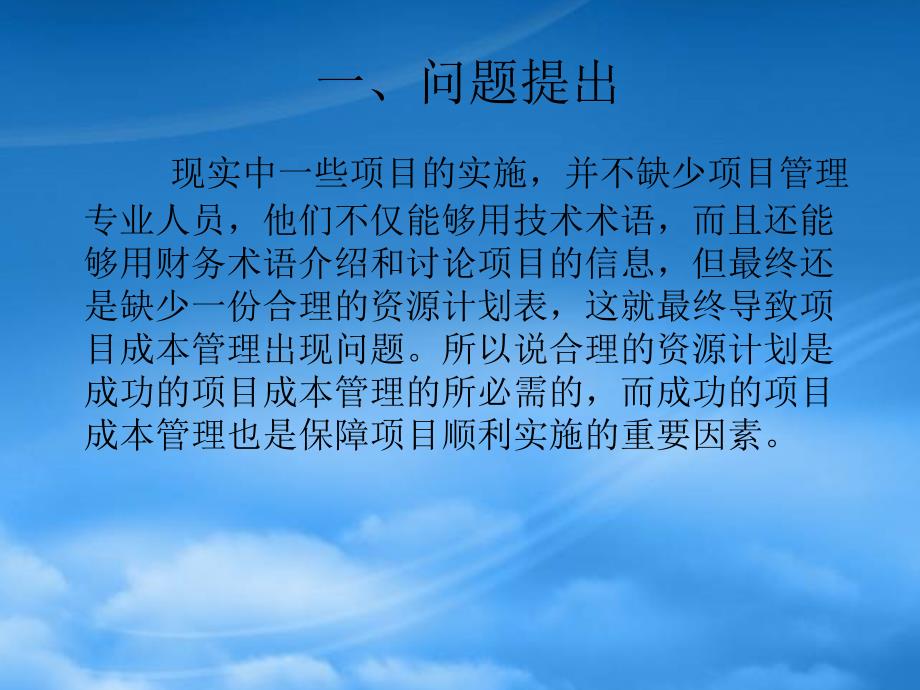 一、问题提出

现实中一些项目的实施，并不缺少项目管理专业人员，他们不仅能够用技术术语，而且还能够用财务术语介绍和讨论项目的信息，但最终还是缺少一份合理的资源计划表，这就最终导致项目成本管理出现问题。所以说合理的资源计划是成功的项目成本管理的所必需的，而成功的项目成本管理也是保障项目顺利实施的重要因素。